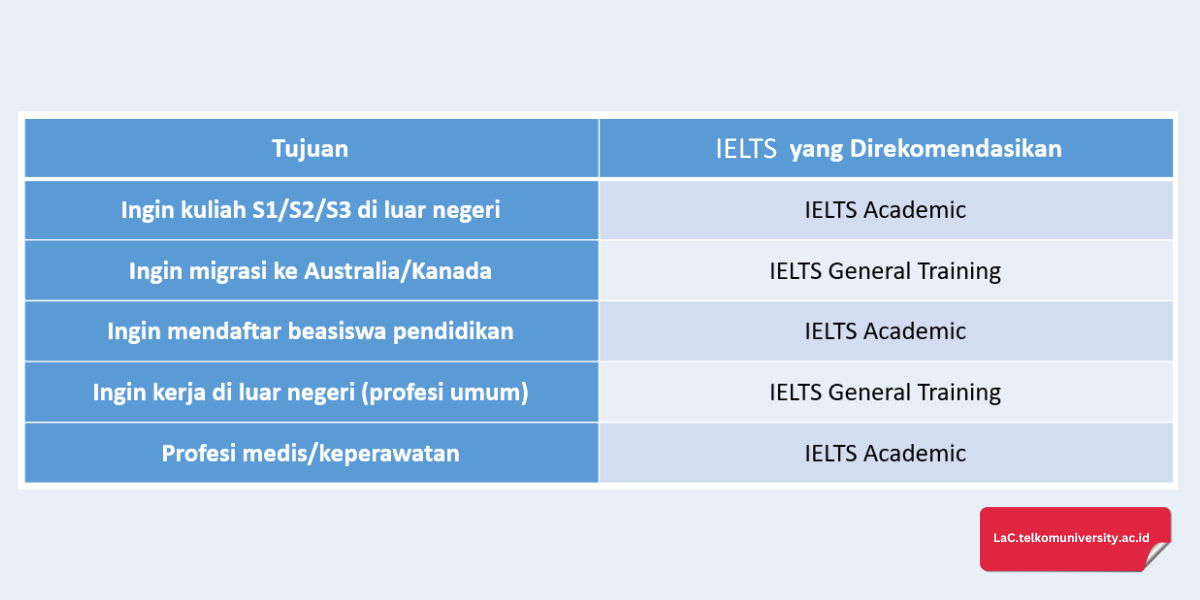 | Tujuan | IELTS yang Direkomendasikan |
|---|---|
| Ingin kuliah S1/S2/S3 di luar negeri | IELTS Academic |
| Ingin migrasi ke Australia/Kanada | IELTS General Training |
| Ingin mendaftar beasiswa pendidikan | IELTS Academic |
| Ingin kerja di luar negeri (profesi umum) | IELTS General Training |
| Profesi medis/keperawatan | IELTS Academic |

LaC.telkomuniversity.ac.id